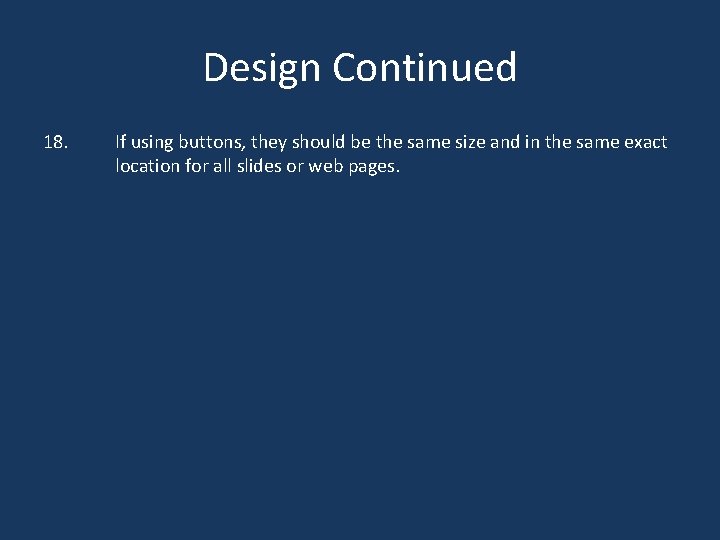 Design Continued

18. If using buttons, they should be the same size and in the same exact location for all slides or web pages.